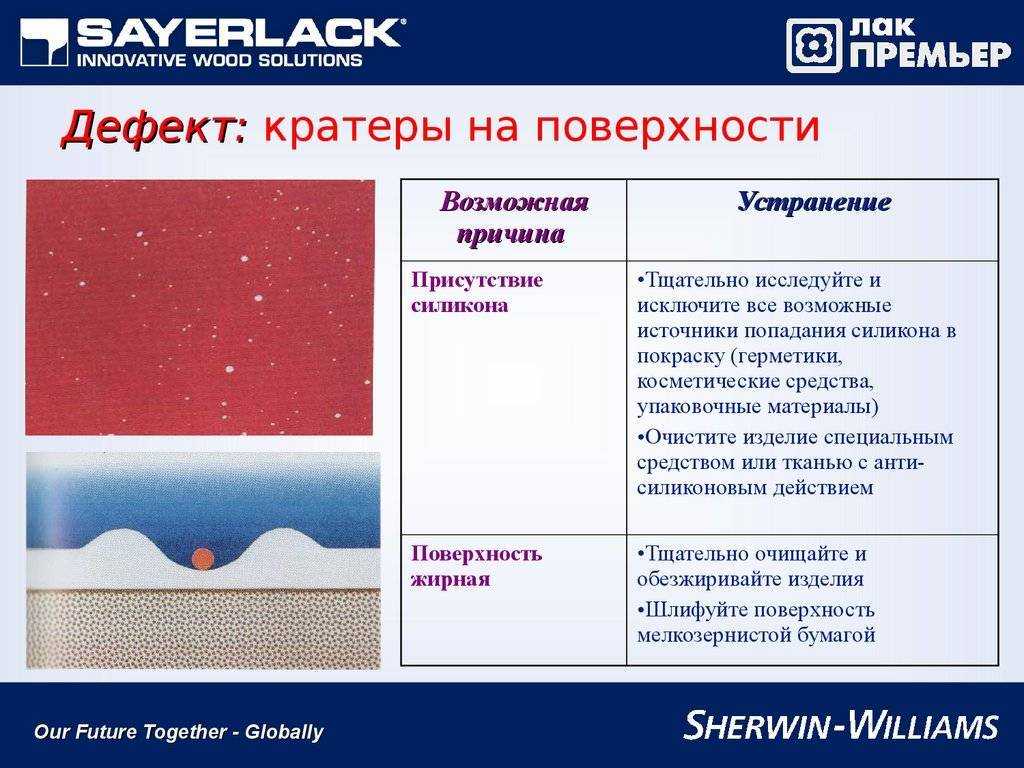 SAYERLACK®
INNOVATIVE WOOD SOLUTIONS

ЛАК ПРЕМЬЕР

Дефект: кратеры на поверхности

| Возможная причина | Устранение |
|---|---|
| Присутствие силикона | •Тщательно исследуйте и исключите все возможные источники попадания силикона в покраску (герметики, косметические средства, упаковочные материалы) •Очистите изделие специальным средством или тканью с анти-силиконовым действием |
| Поверхность жирная | •Тщательно очищайте и обезжиривайте изделия •Шлифуйте поверхность мелкозернистой бумагой |

Our Future Together - Globally

SHERWIN-WILLIAMS